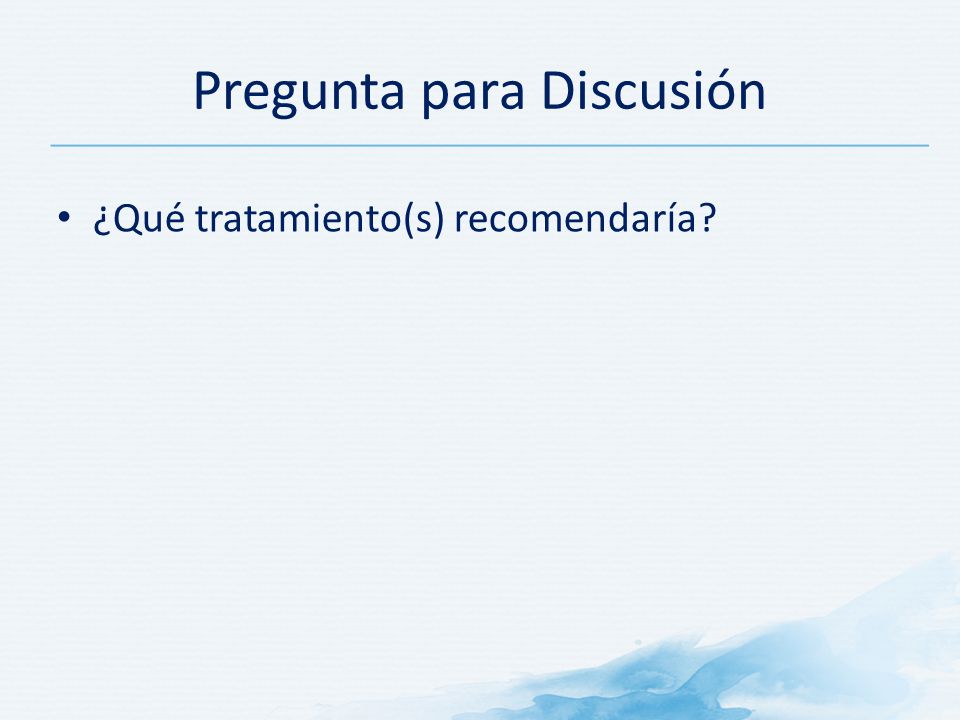 Pregunta para Discusión

• ¿Qué tratamiento(s) recomendaría?